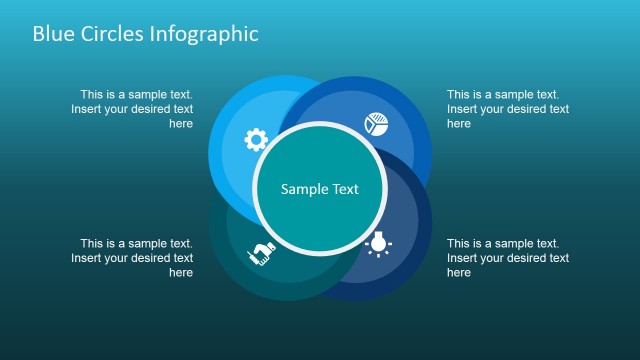 Blue Circles Infographic

This is a sample text. Insert your desired text here

This is a sample text. Insert your desired text here

Sample Text

This is a sample text. Insert your desired text here

This is a sample text. Insert your desired text here